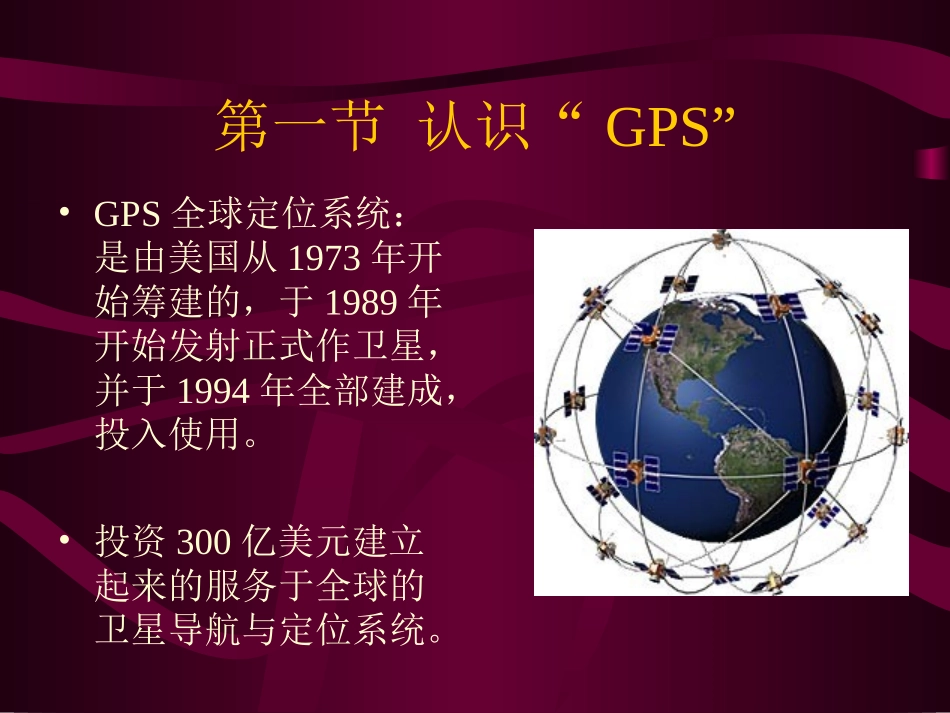 第一节 认识“ GPS”

• GPS 全球定位系统：是由美国从 1973 年开始筹建的，于 1989 年开始发射正式作卫星，并于 1994 年全部建成，投入使用。

• 投资 300 亿美元建立起来的服务于全球的卫星导航与定位系统。